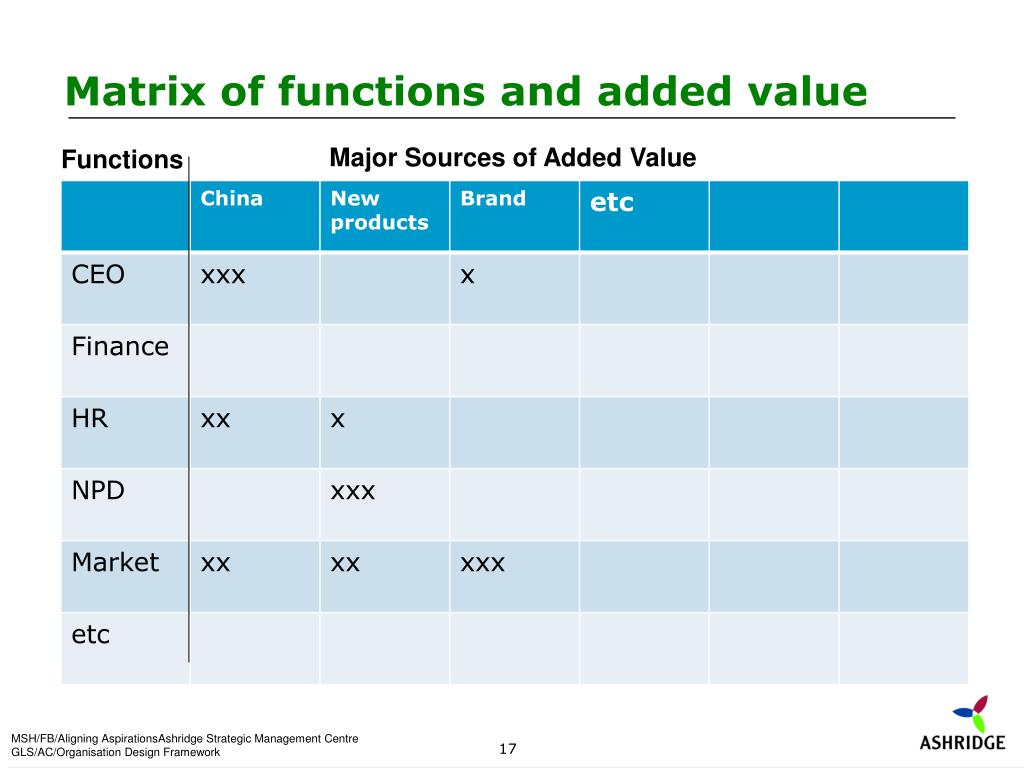 Matrix of functions and added value

Functions

Major Sources of Added Value

| | China | New products | Brand | etc | | |
|---|---|---|---|---|---|---|
| CEO | xxx | | x | | | |
| Finance | | | | | | |
| HR | xx | x | | | | |
| NPD | | xxx | | | | |
| Market | xx | xx | xxx | | | |
| etc | | | | | | |

MSH/FB/Aligning AspirationsAshridge Strategic Management Centre
GLS/AC/Organisation Design Framework

17

ASHRIDGE